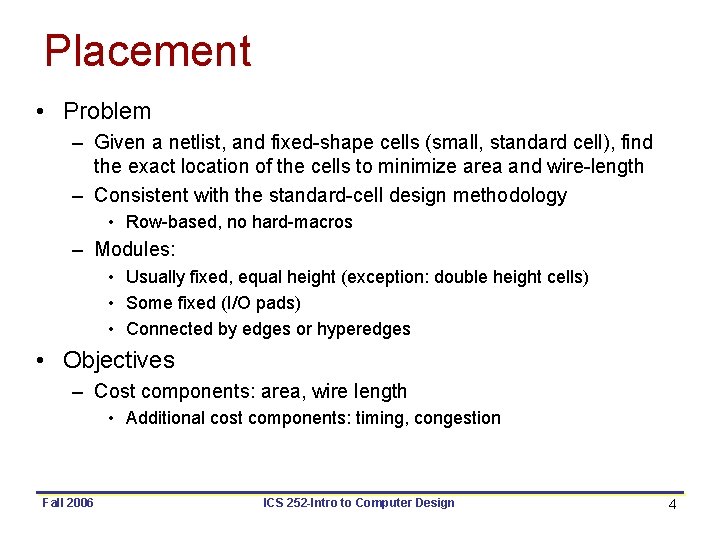 Placement

• Problem
– Given a netlist, and fixed-shape cells (small, standard cell), find the exact location of the cells to minimize area and wire-length
– Consistent with the standard-cell design methodology
• Row-based, no hard-macros
– Modules:
• Usually fixed, equal height (exception: double height cells)
• Some fixed (I/O pads)
• Connected by edges or hyperedges
• Objectives
– Cost components: area, wire length
• Additional cost components: timing, congestion

Fall 2006
ICS 252-Intro to Computer Design
4